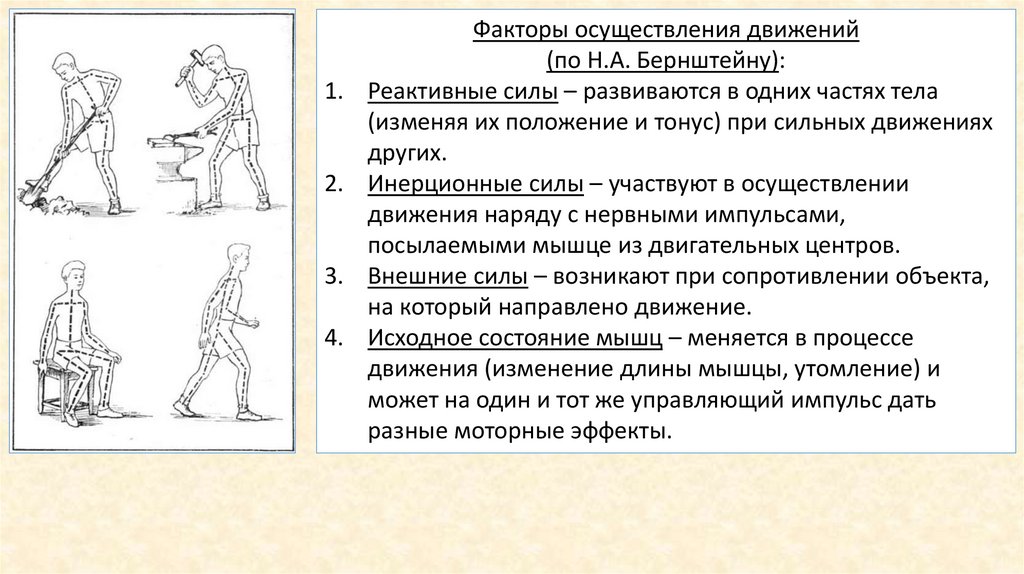 Факторы осуществления движений
(по Н.А. Бернштейну):

1. Реактивные силы – развиваются в одних частях тела (изменяя их положение и тонус) при сильных движениях других.
2. Инерционные силы – участвуют в осуществлении движения наряду с нервными импульсами, посылаемыми мышце из двигательных центров.
3. Внешние силы – возникают при сопротивлении объекта, на который направлено движение.
4. Исходное состояние мышц – меняется в процессе движения (изменение длины мышцы, утомление) и может на один и тот же управляющий импульс дать разные моторные эффекты.